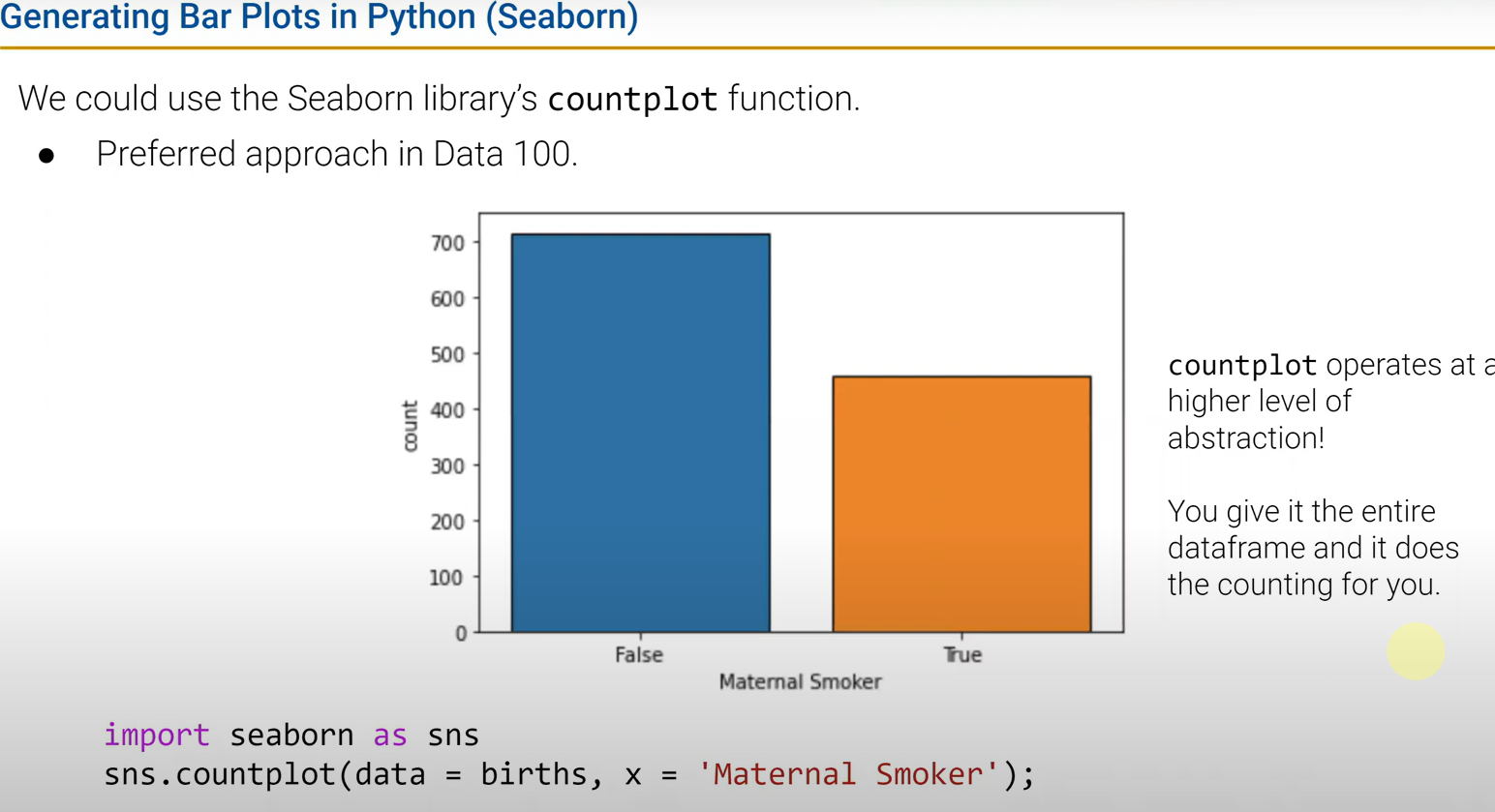 Generating Bar Plots in Python (Seaborn)

We could use the Seaborn library's countplot function.

● Preferred approach in Data 100.

700
600
500
400
300
200
100
0
count
False
True
Maternal Smoker

countplot operates at a higher level of abstraction!

You give it the entire dataframe and it does the counting for you.

import seaborn as sns
sns.countplot(data = births, x = 'Maternal Smoker');